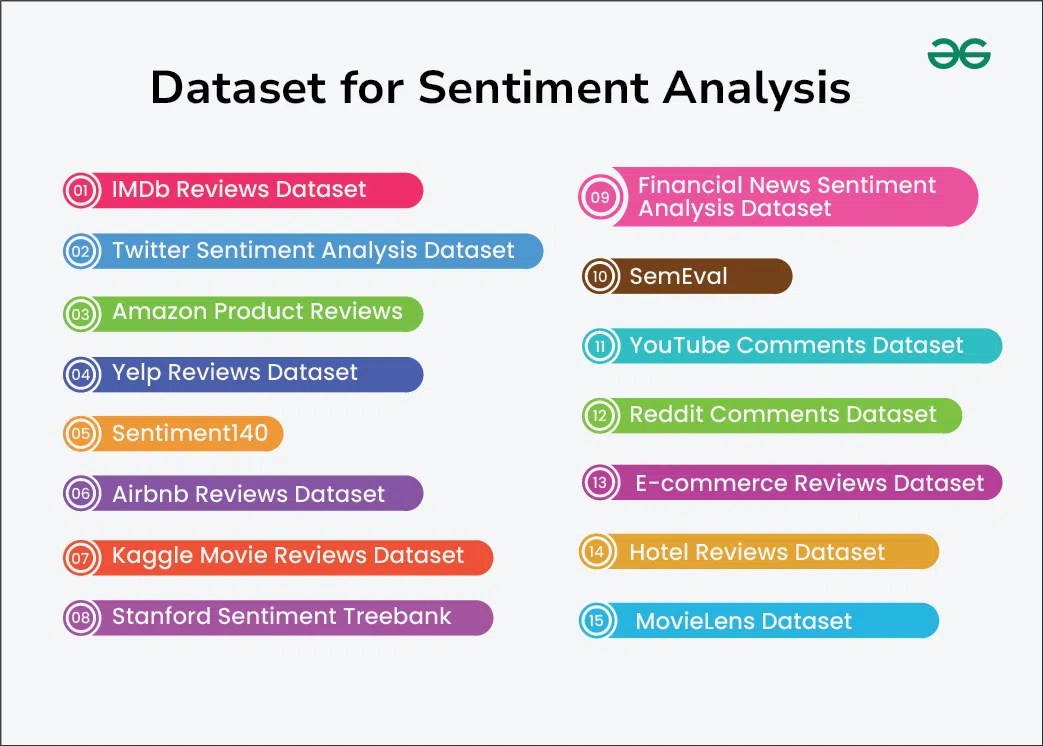 Dataset for Sentiment Analysis

01 IMDb Reviews Dataset

02 Twitter Sentiment Analysis Dataset

03 Amazon Product Reviews

04 Yelp Reviews Dataset

05 Sentiment140

06 Airbnb Reviews Dataset

07 Kaggle Movie Reviews Dataset

08 Stanford Sentiment Treebank

09 Financial News Sentiment Analysis Dataset

10 SemEval

11 YouTube Comments Dataset

12 Reddit Comments Dataset

13 E-commerce Reviews Dataset

14 Hotel Reviews Dataset

15 MovieLens Dataset